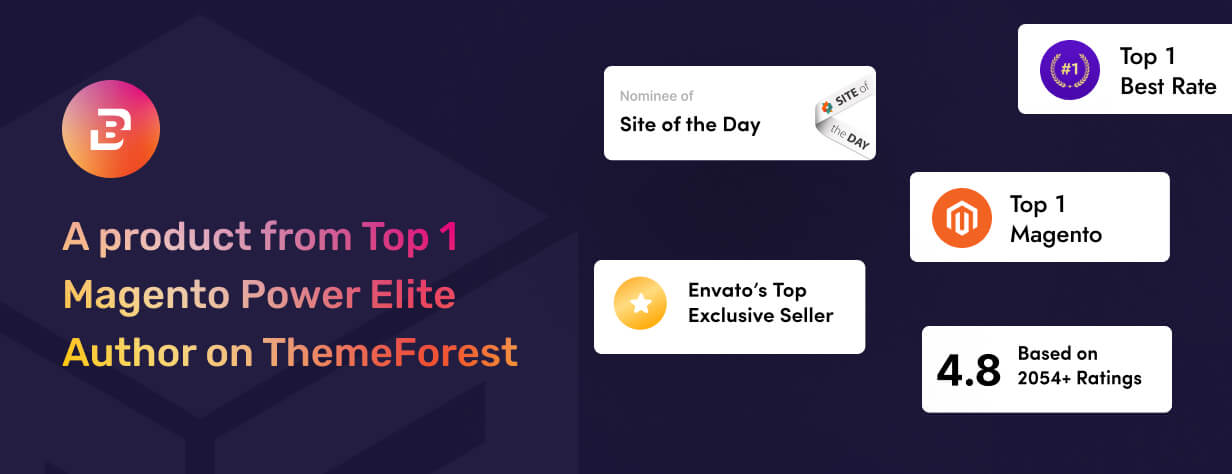 A product from Top 1 Magento Power Elite Author on ThemeForest

Nominee of
Site of the Day

SITE of the DAY

#1

Top 1
Best Rate

Top 1
Magento

Envato's Top Exclusive Seller

4.8

Based on
2054+ Ratings